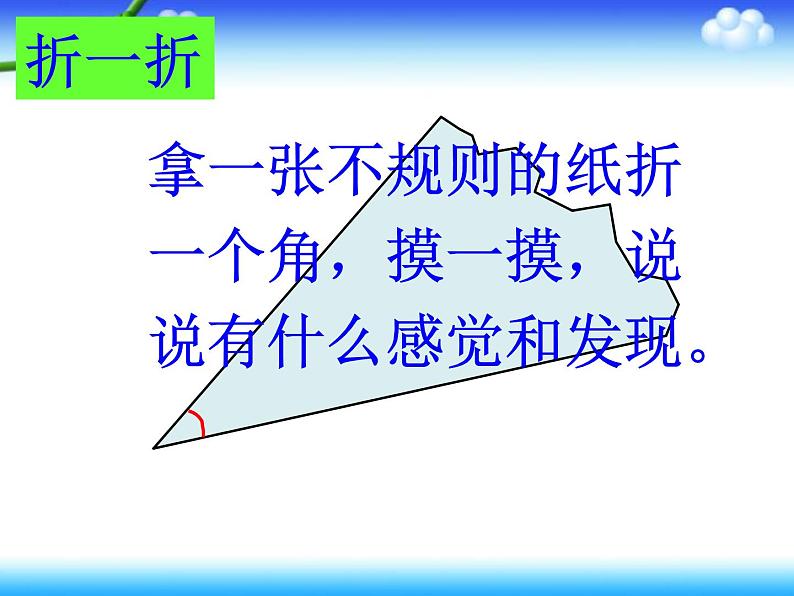 折一折

拿一张不规则的纸折一个角，摸一摸，说说有什么感觉和发现。